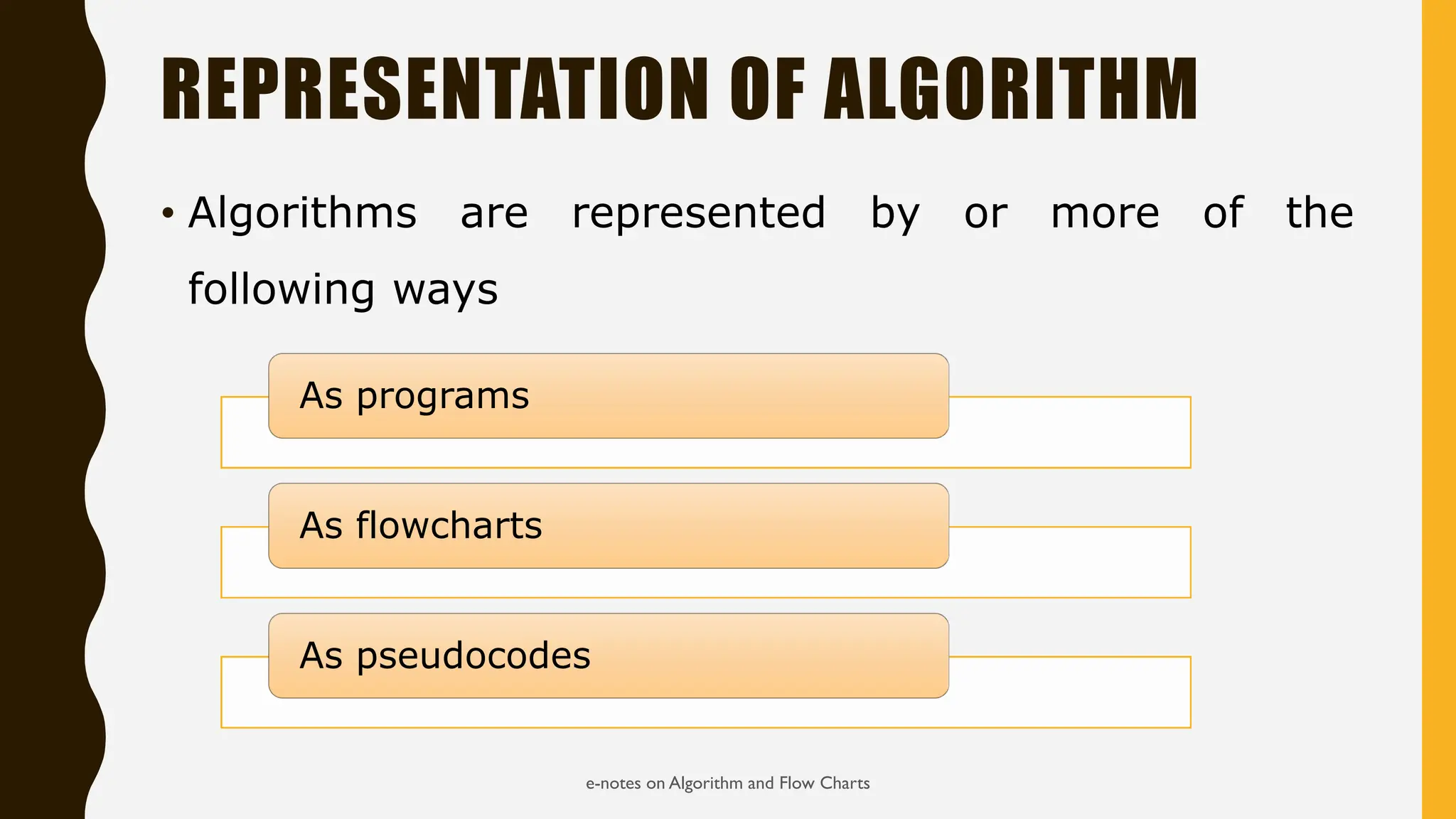 REPRESENTATION OF ALGORITHM

• Algorithms are represented by or more of the following ways

As programs

As flowcharts

As pseudocodes

e-notes on Algorithm and Flow Charts